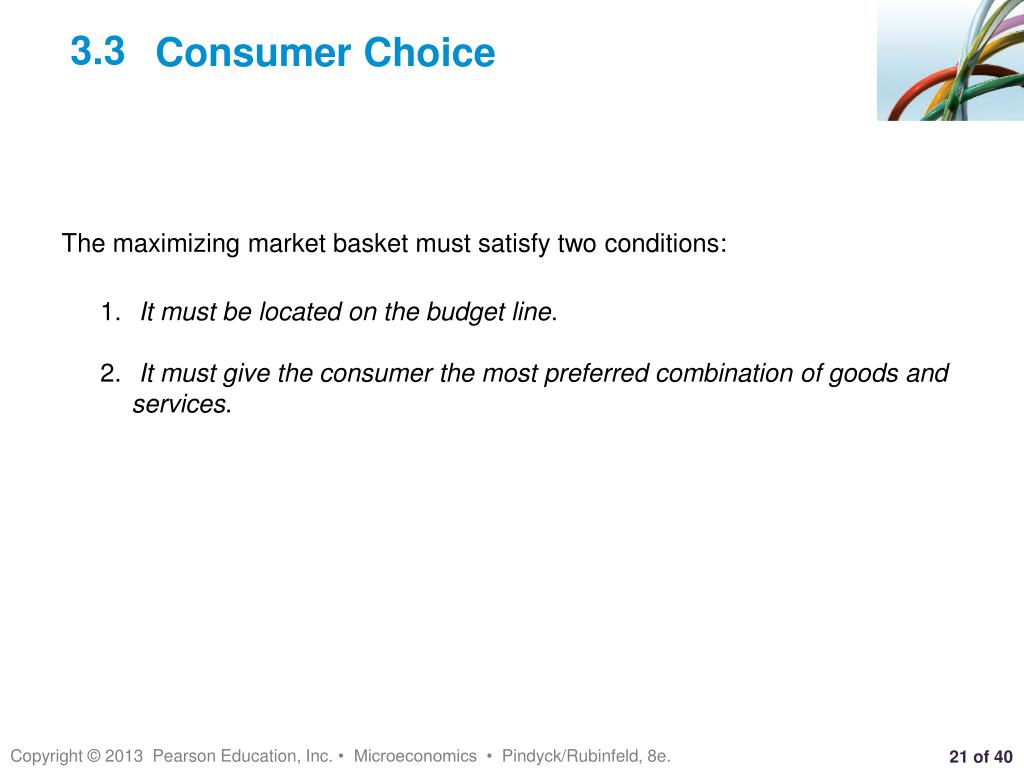 3.3 Consumer Choice

The maximizing market basket must satisfy two conditions:

1. It must be located on the budget line.

2. It must give the consumer the most preferred combination of goods and services.

Copyright © 2013 Pearson Education, Inc. • Microeconomics • Pindyck/Rubinfeld, 8e.

21 of 40